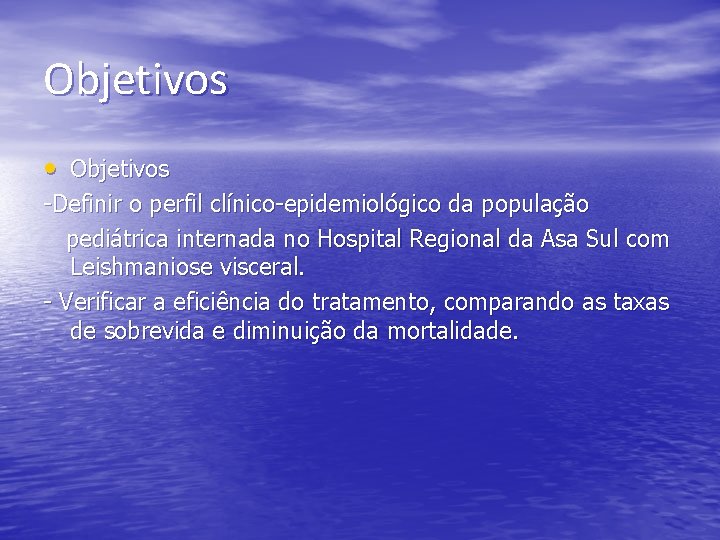 Objetivos

• Objetivos

-Definir o perfil clínico-epidemiológico da população pediátrica internada no Hospital Regional da Asa Sul com Leishmaniose visceral.

- Verificar a eficiência do tratamento, comparando as taxas de sobrevida e diminuição da mortalidade.